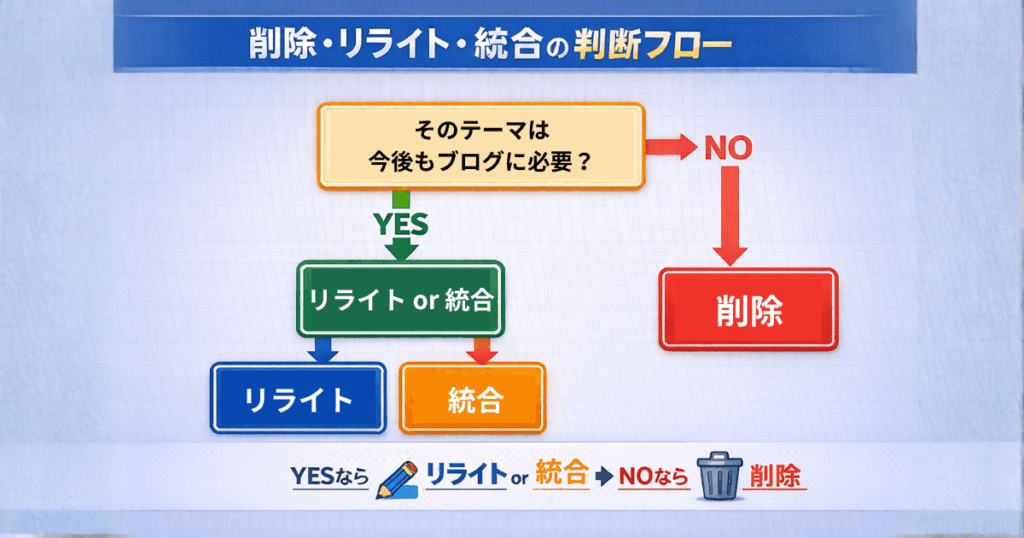 削除・リライト・統合の判断フロー

そのテーマは
今後もブログに必要？

NO

YES

リライト or 統合

削除

リライト

統合

YESなら リライト or 統合 NOなら 削除